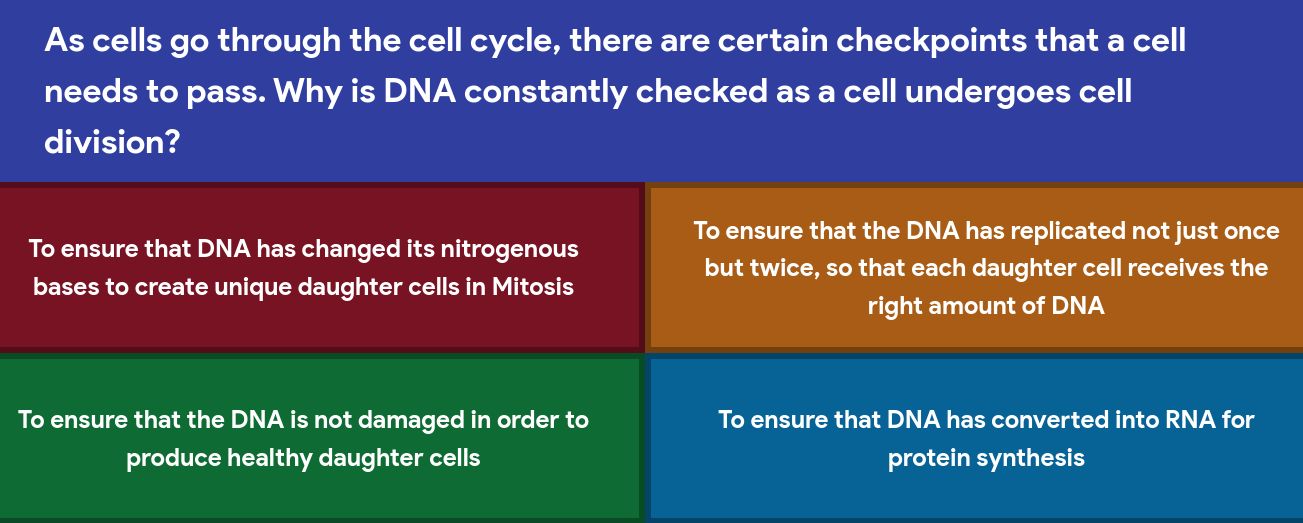 As cells go through the cell cycle, there are certain checkpoints that a cell needs to pass. Why is DNA constantly checked as a cell undergoes cell division?

To ensure that DNA has changed its nitrogenous bases to create unique daughter cells in Mitosis

To ensure that the DNA has replicated not just once but twice, so that each daughter cell receives the right amount of DNA

To ensure that the DNA is not damaged in order to produce healthy daughter cells

To ensure that DNA has converted into RNA for protein synthesis